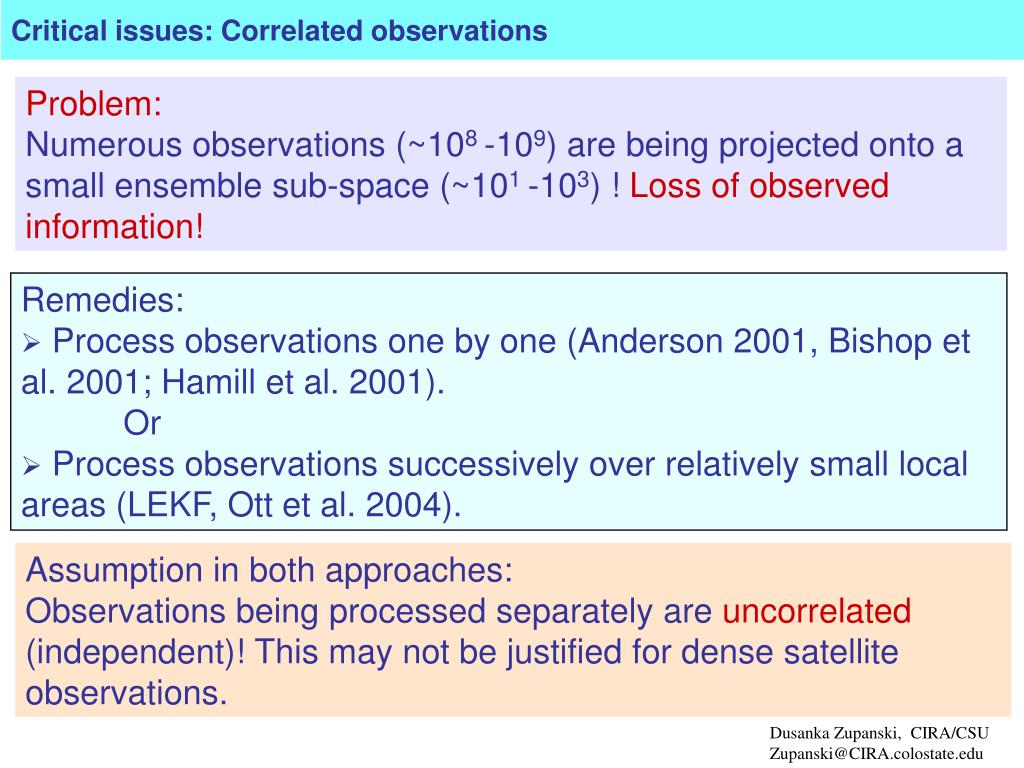 Critical issues: Correlated observations

Problem:
Numerous observations (~$10^8$ -$10^9$) are being projected onto a small ensemble sub-space (~$10^1$ -$10^3$) ! Loss of observed information!

Remedies:
➢ Process observations one by one (Anderson 2001, Bishop et al. 2001; Hamill et al. 2001).
Or
➢ Process observations successively over relatively small local areas (LEKF, Ott et al. 2004).

Assumption in both approaches:
Observations being processed separately are uncorrelated (independent)! This may not be justified for dense satellite observations.

Dusanka Zupanski, CIRA/CSU
Zupanski@CIRA.colostate.edu